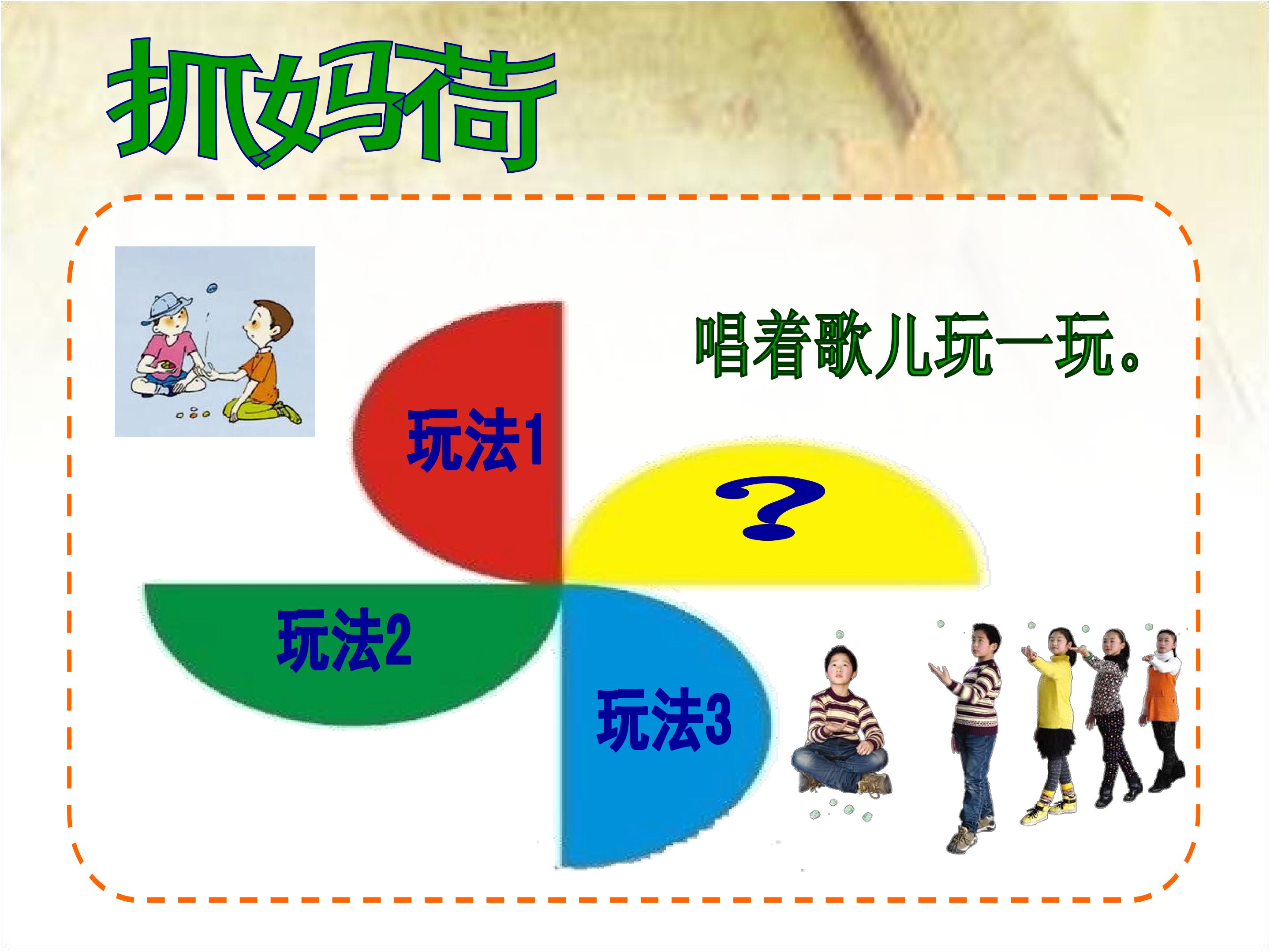 抓妈荷

唱着歌儿玩一玩。

玩法1

?

玩法2

玩法3